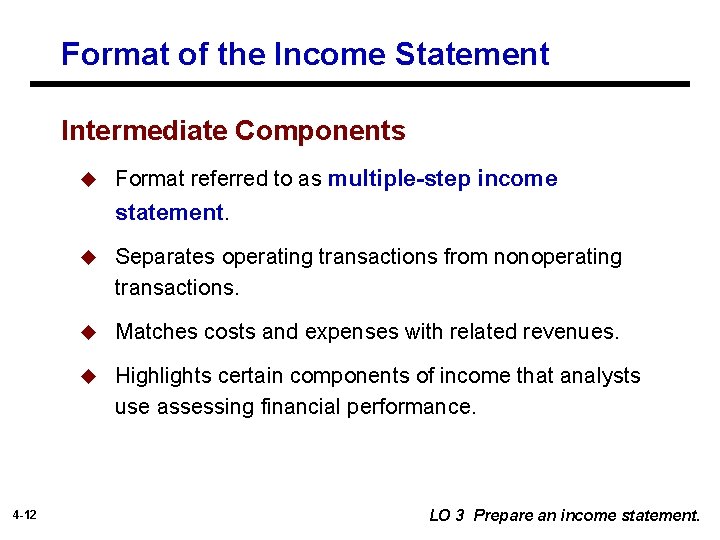 Format of the Income Statement

Intermediate Components

◆ Format referred to as multiple-step income statement.

◆ Separates operating transactions from nonoperating transactions.

◆ Matches costs and expenses with related revenues.

◆ Highlights certain components of income that analysts use assessing financial performance.

4-12

LO 3 Prepare an income statement.